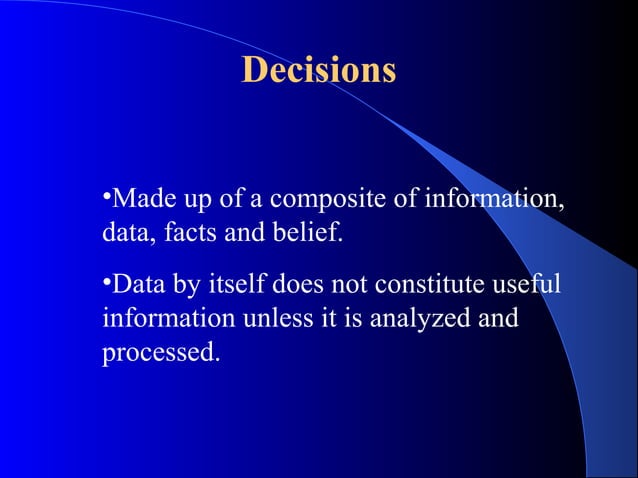 Decisions

•Made up of a composite of information, data, facts and belief.

•Data by itself does not constitute useful information unless it is analyzed and processed.